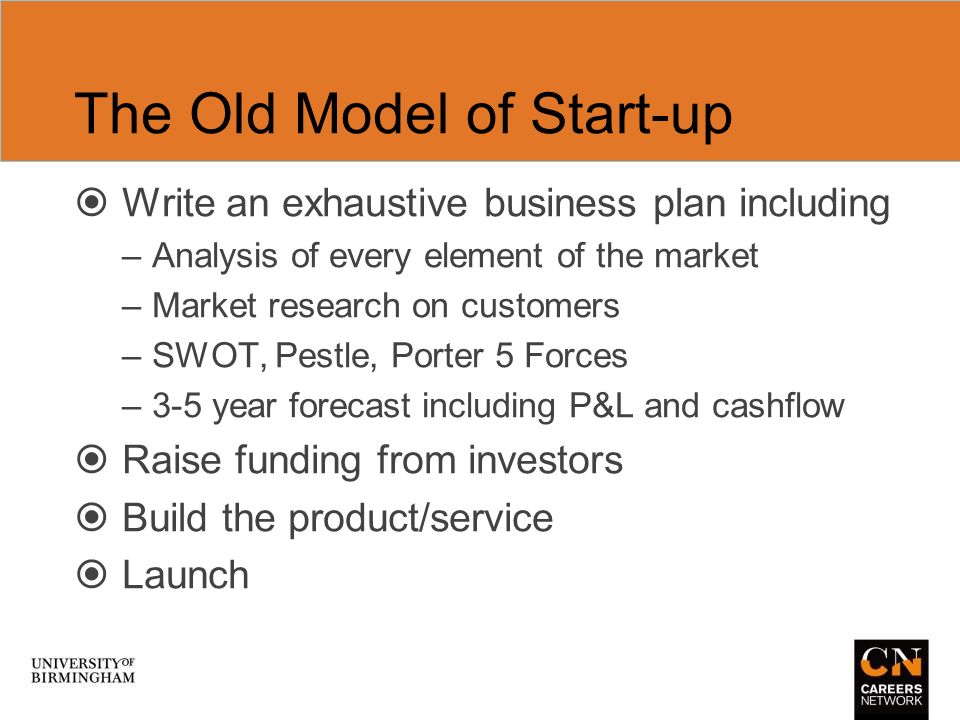 The Old Model of Start-up

Write an exhaustive business plan including
– Analysis of every element of the market
– Market research on customers
– SWOT, Pestle, Porter 5 Forces
– 3-5 year forecast including P&L and cashflow

Raise funding from investors

Build the product/service

Launch

UNIVERSITY OF BIRMINGHAM

CN CAREERS NETWORK